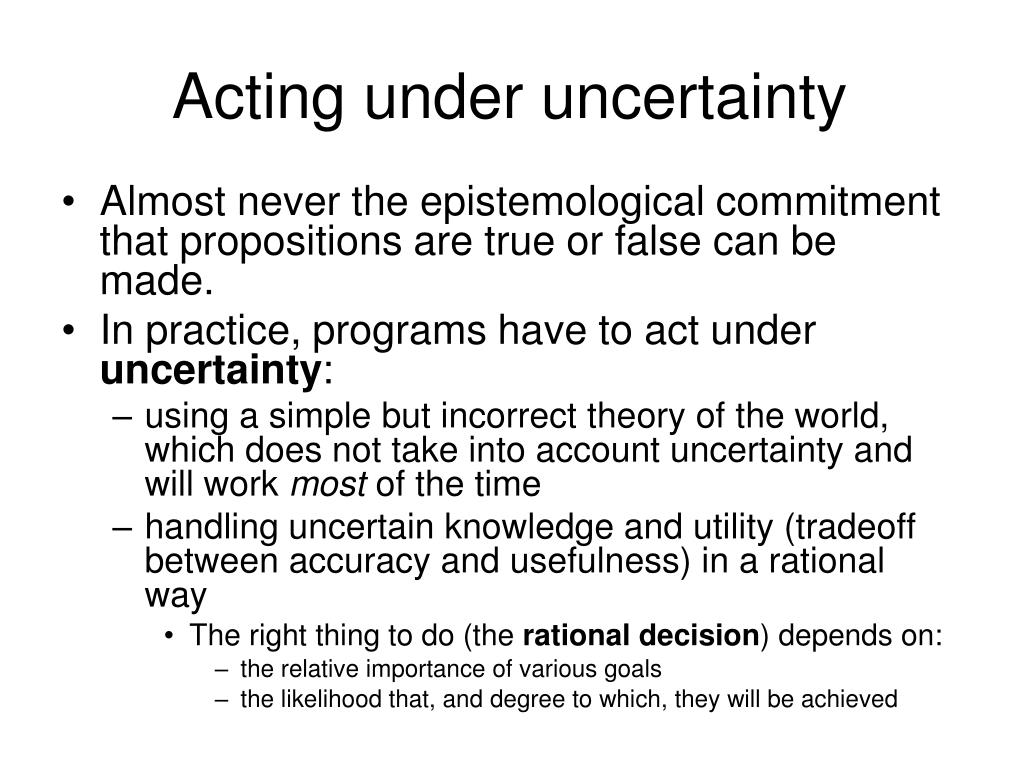 Acting under uncertainty

• Almost never the epistemological commitment that propositions are true or false can be made.
• In practice, programs have to act under **uncertainty**:
  – using a simple but incorrect theory of the world, which does not take into account uncertainty and will work *most* of the time
  – handling uncertain knowledge and utility (tradeoff between accuracy and usefulness) in a rational way
    • The right thing to do (the **rational decision**) depends on:
      – the relative importance of various goals
      – the likelihood that, and degree to which, they will be achieved